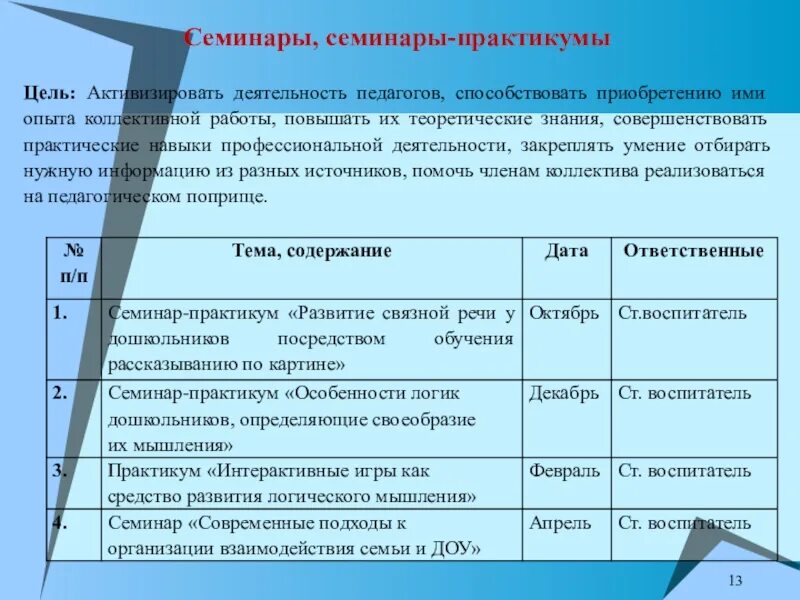 Семинары, семинары-практикумы

Цель: Активизировать деятельность педагогов, способствовать приобретению ими опыта коллективной работы, повышать их теоретические знания, совершенствовать практические навыки профессиональной деятельности, закреплять умение отбирать нужную информацию из разных источников, помочь членам коллектива реализоваться на педагогическом поприще.

| № п/п | Тема, содержание | Дата | Ответственные |
|---|---|---|---|
| 1. | Семинар-практикум «Развитие связной речи у дошкольников посредством обучения рассказыванию по картине» | Октябрь | Ст.воспитатель |
| 2. | Семинар-практикум «Особенности логик дошкольников, определяющие своеобразие их мышления» | Декабрь | Ст. воспитатель |
| 3. | Практикум «Интерактивные игры как средство развития логического мышления» | Февраль | Ст. воспитатель |
| 4. | Семинар «Современные подходы к организации взаимодействия семьи и ДОУ» | Апрель | Ст. воспитатель |

13